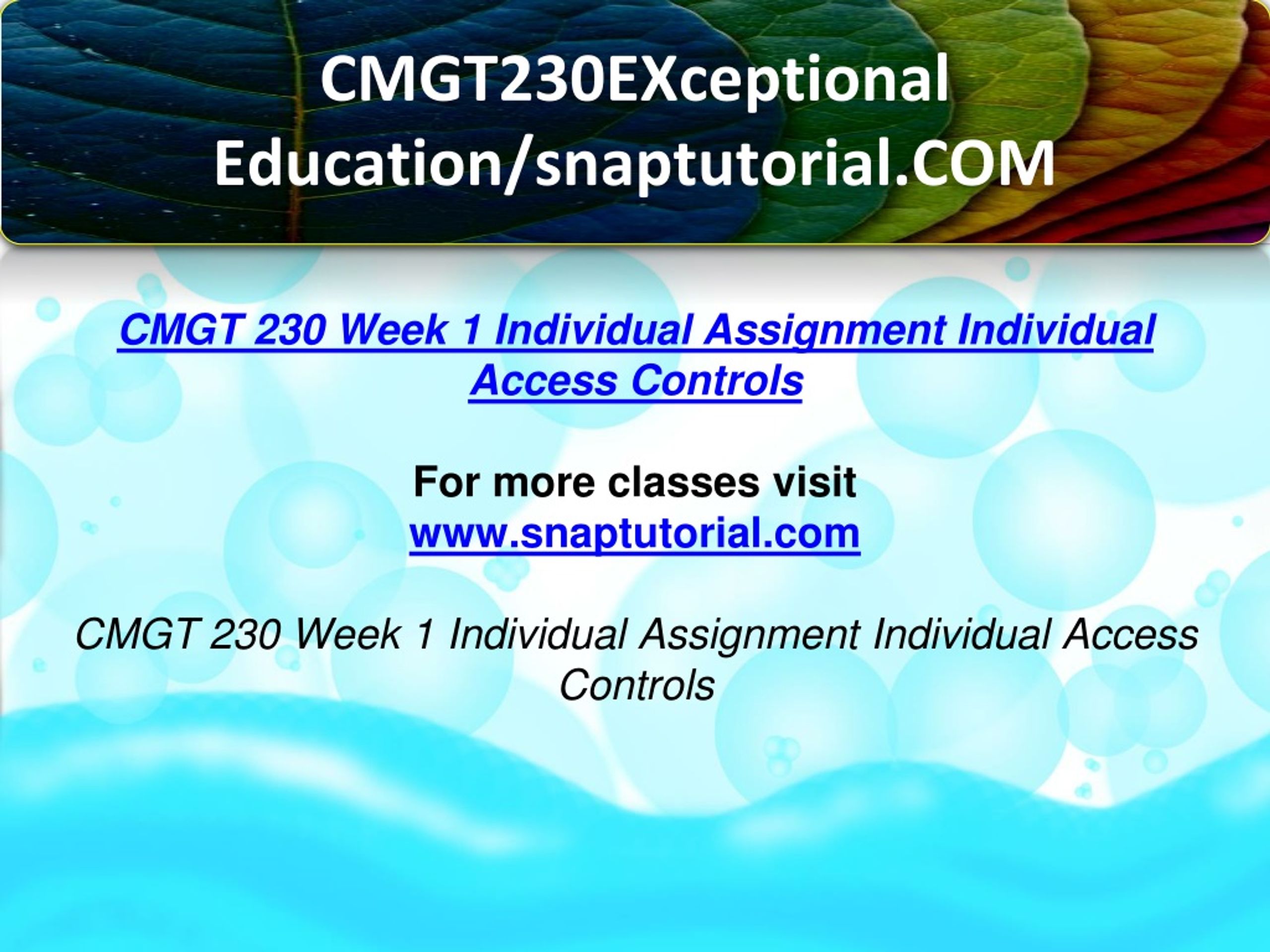 CMGT230EXceptional Education/snaptutorial.COM

CMGT 230 Week 1 Individual Assignment Individual Access Controls

For more classes visit
www.snaptutorial.com

CMGT 230 Week 1 Individual Assignment Individual Access Controls